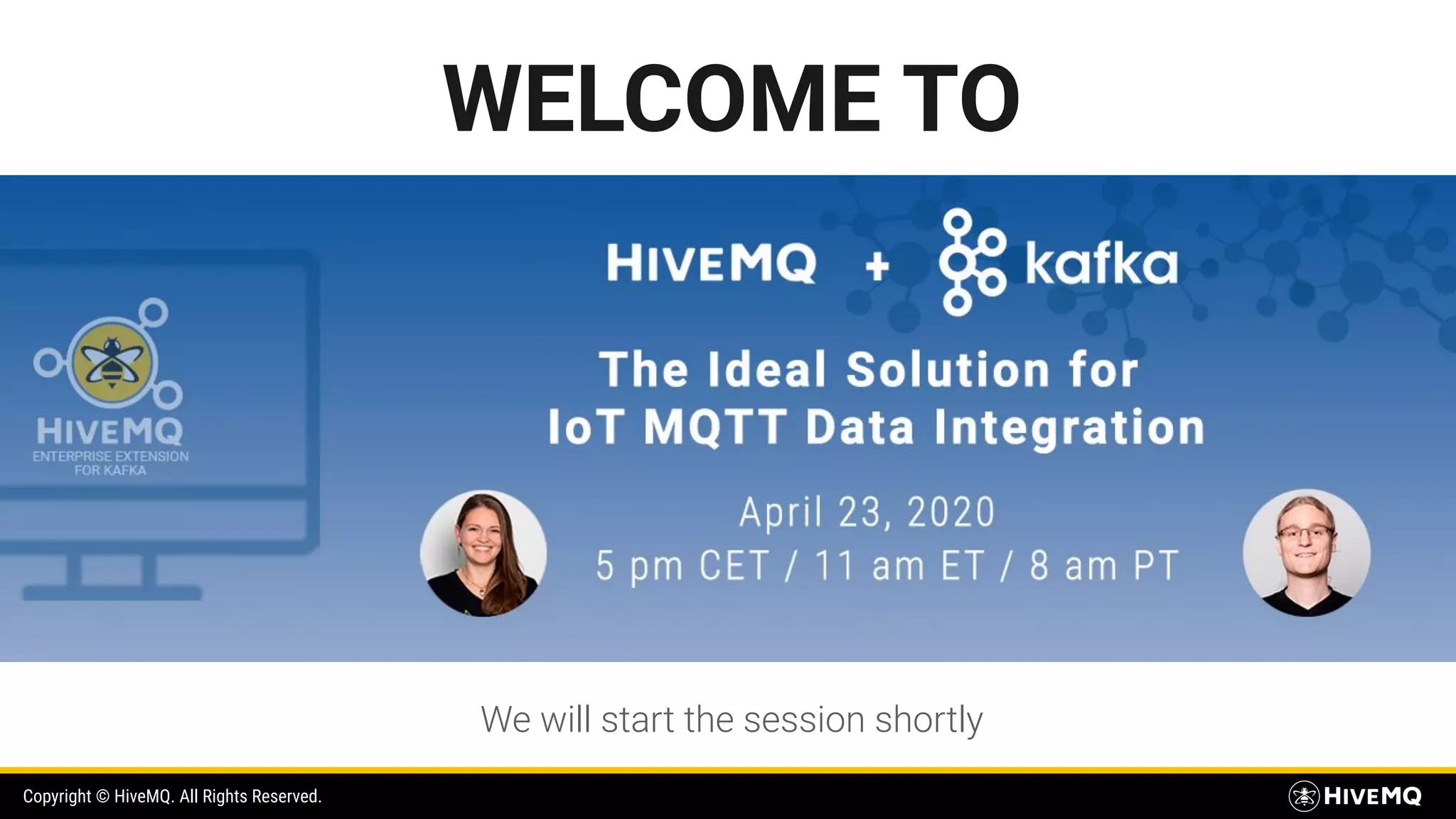 WELCOME TO

HIVEMQ
ENTERPRISE EXTENSION FOR KAFKA

HIVEMQ + kafka

The Ideal Solution for IoT MQTT Data Integration

April 23, 2020
5 pm CET / 11 am ET / 8 am PT

We will start the session shortly

Copyright © HiveMQ. All Rights Reserved.

HIVEMQ